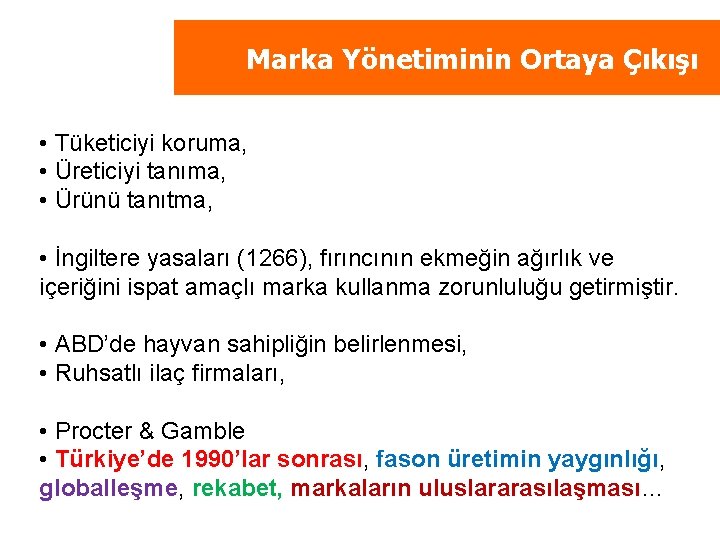 Marka Yönetiminin Ortaya Çıkışı

• Tüketiciyi koruma,
• Üreticiyi tanıma,
• Ürünü tanıtma,

• İngiltere yasaları (1266), fırıncının ekmeğin ağırlık ve içeriğini ispat amaçlı marka kullanma zorunluluğu getirmiştir.

• ABD'de hayvan sahipliğin belirlenmesi,
• Ruhsatlı ilaç firmaları,

• Procter & Gamble
• Türkiye'de 1990'lar sonrası, fason üretimin yaygınlığı, globalleşme, rekabet, markaların uluslararasılaşması…